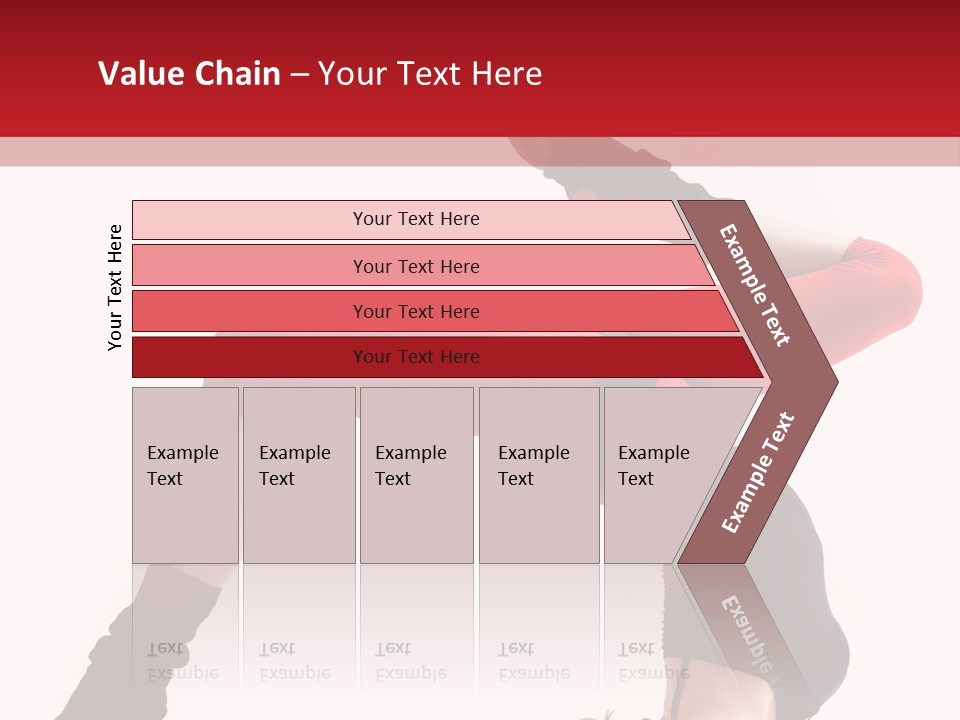 Value Chain – Your Text Here

Your Text Here

Your Text Here

Your Text Here

Your Text Here

Your Text Here

Example Text

Example Text

Example Text

Example Text

Example Text

Example Text

Example Text